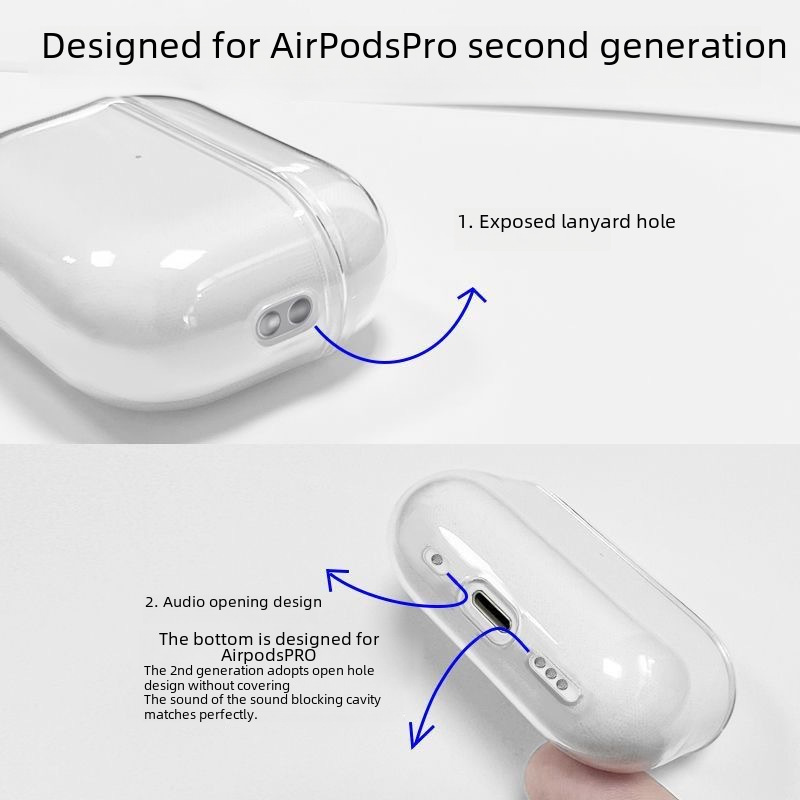 Designed for AirPodsPro second generation

1. Exposed lanyard hole

2. Audio opening design

The bottom is designed for AirpodsPRO
The 2nd generation adopts open hole design without covering
The sound of the sound blocking cavity matches perfectly.